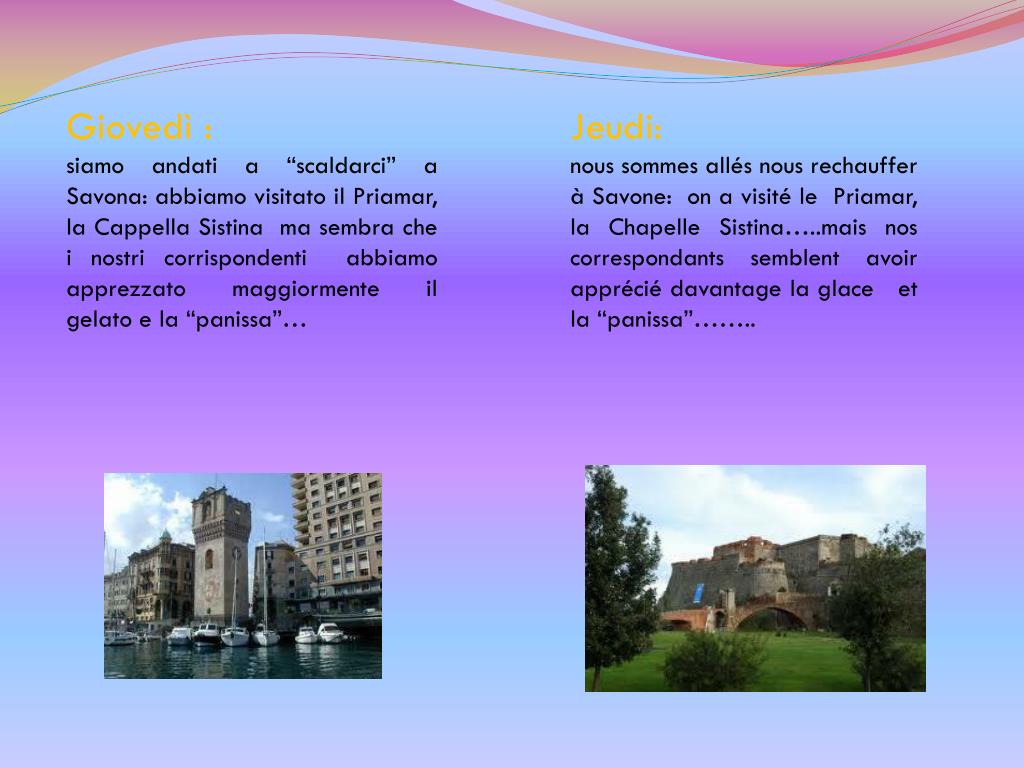 Giovedì :

siamo andati a “scaldarci” a Savona: abbiamo visitato il Priamar, la Cappella Sistina ma sembra che i nostri corrispondenti abbiamo apprezzato maggiormente il gelato e la “panissa”…

Jeudi:

nous sommes allés nous rechauffer à Savone: on a visité le Priamar, la Chapelle Sistina…..mais nos correspondants semblent avoir apprécié davantage la glace et la “panissa”……..